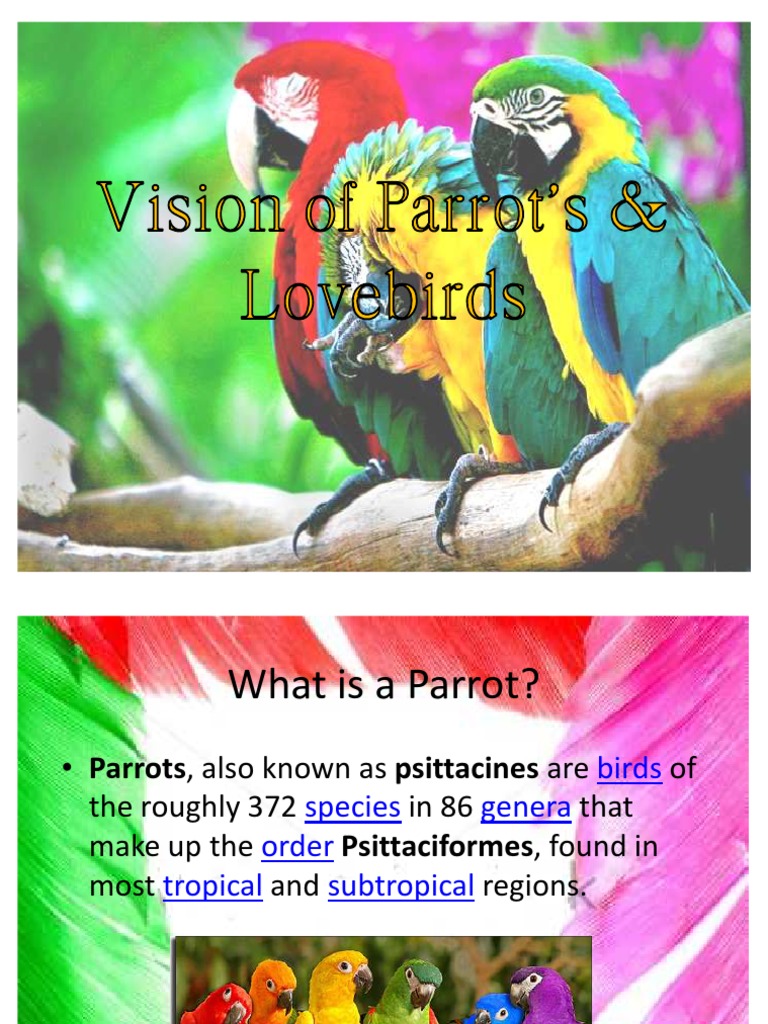 Vision of Parrot's & Lovebirds

What is a Parrot?

• Parrots, also known as psittacines are birds of the roughly 372 species in 86 genera that make up the order Psittaciformes, found in most tropical and subtropical regions.